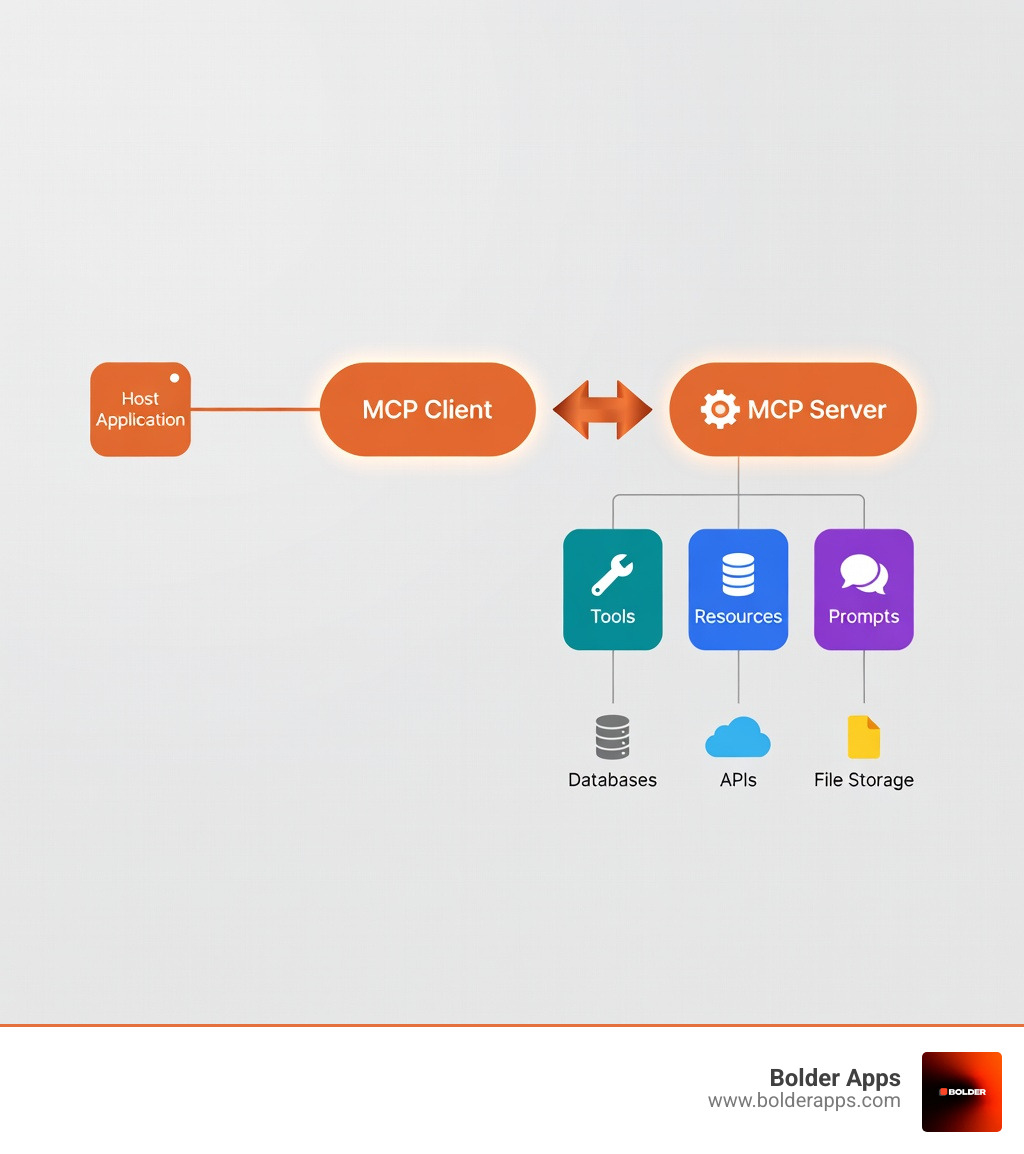 Host Application

MCP Client

MCP Server

Tools

Resources

Prompts

Databases

APIs

File Storage

Bolder Apps
www.bolderapps.com

BOLDER